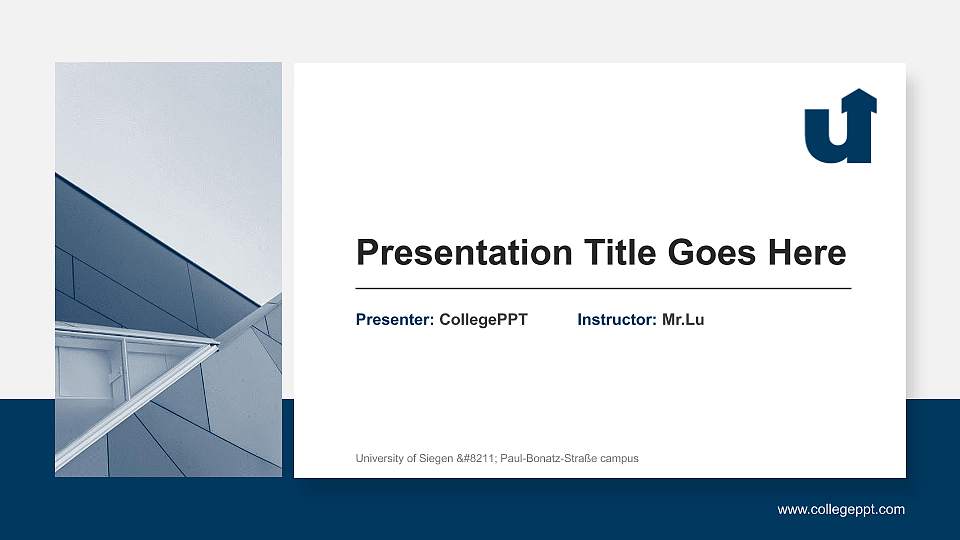 Presentation Title Goes Here

Presenter: CollegePPT Instructor: Mr.Lu

University of Siegen &#8211; Paul-Bonatz-Straße campus

www.collegeppt.com